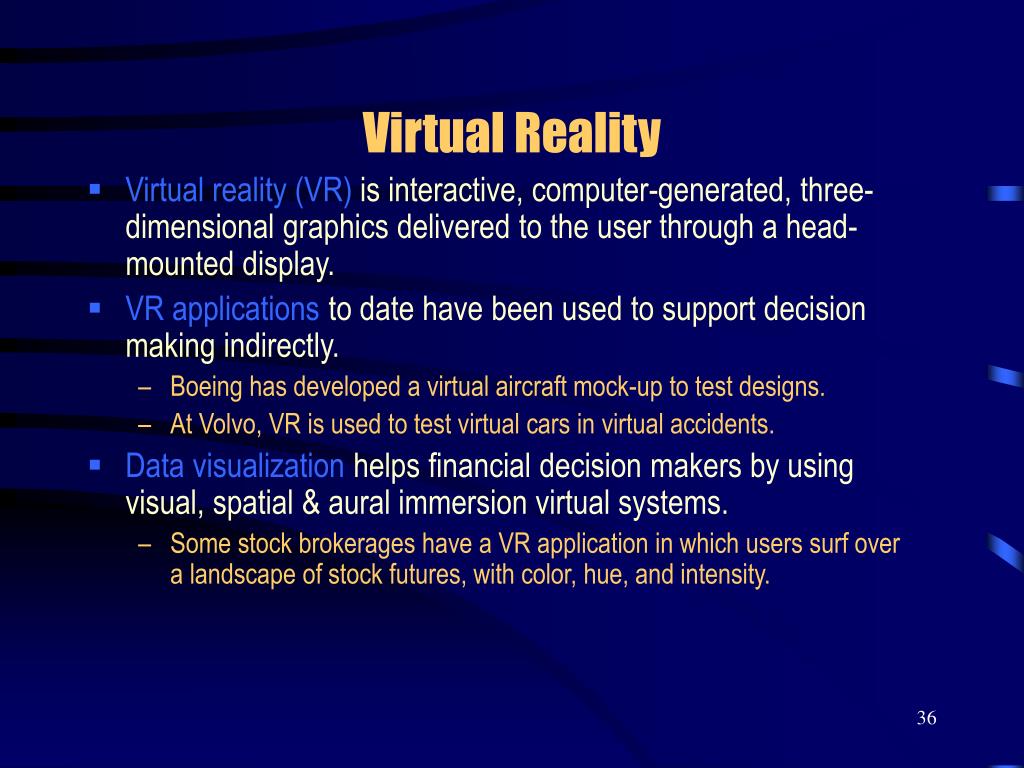 Virtual Reality

▪ Virtual reality (VR) is interactive, computer-generated, three-dimensional graphics delivered to the user through a head-mounted display.
▪ VR applications to date have been used to support decision making indirectly.
– Boeing has developed a virtual aircraft mock-up to test designs.
– At Volvo, VR is used to test virtual cars in virtual accidents.
▪ Data visualization helps financial decision makers by using visual, spatial & aural immersion virtual systems.
– Some stock brokerages have a VR application in which users surf over a landscape of stock futures, with color, hue, and intensity.

36